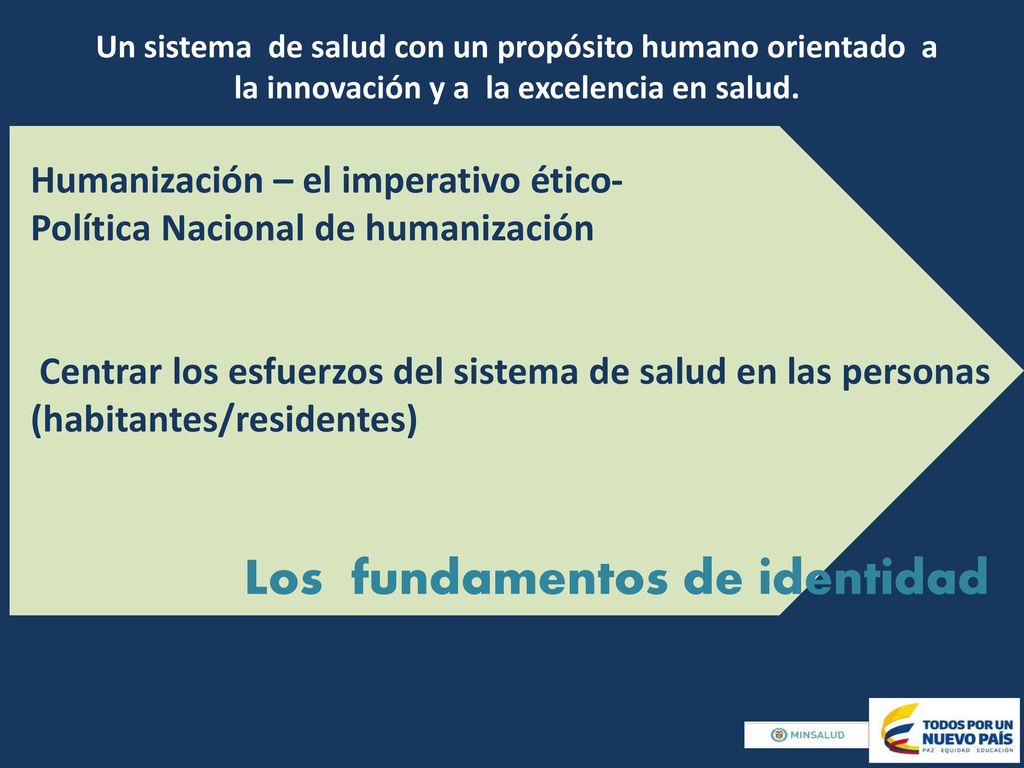 Un sistema de salud con un propósito humano orientado a la innovación y a la excelencia en salud.

Humanización – el imperativo ético-
Política Nacional de humanización

Centrar los esfuerzos del sistema de salud en las personas (habitantes/residentes)

Los fundamentos de identidad

MINSALUD

TODOS POR UN NUEVO PAÍS
PAZ EQUIDAD EDUCACIÓN